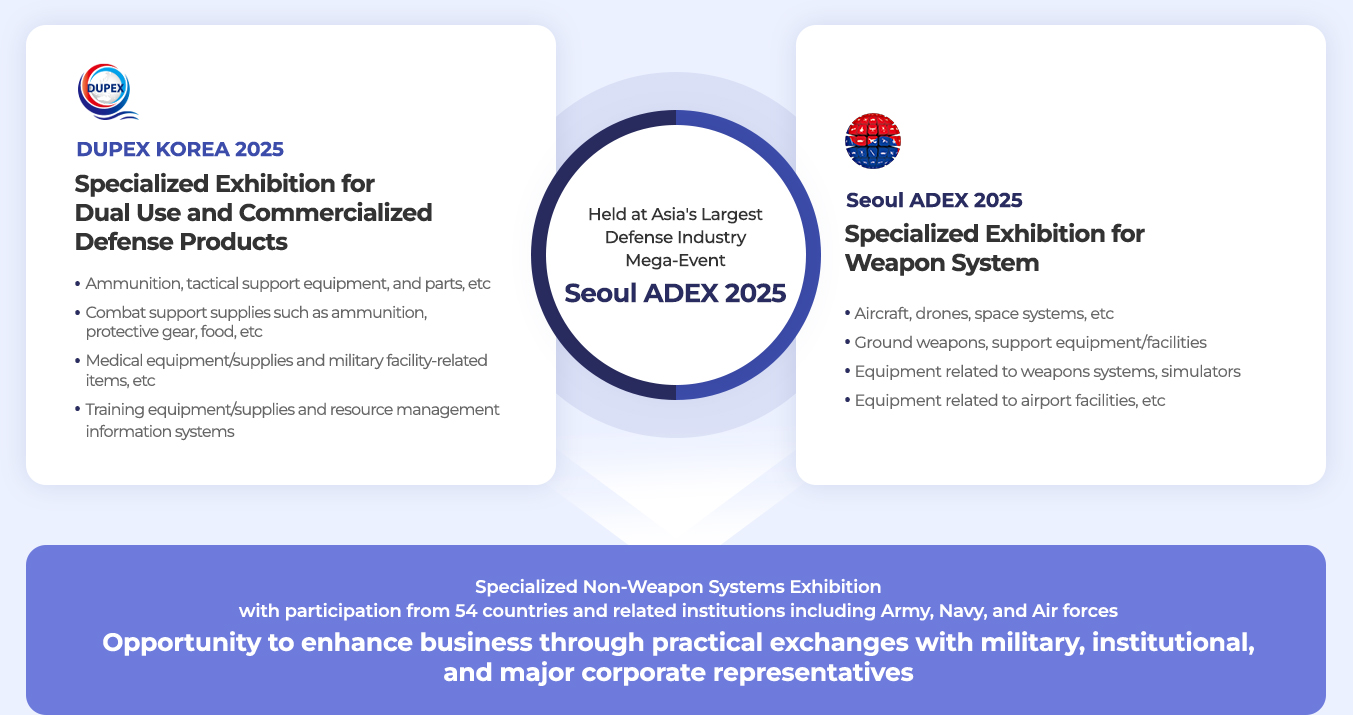 DUPEX

DUPEX KOREA 2025

Specialized Exhibition for Dual Use and Commercialized Defense Products

• Ammunition, tactical support equipment, and parts, etc
• Combat support supplies such as ammunition, protective gear, food, etc
• Medical equipment/supplies and military facility-related items, etc
• Training equipment/supplies and resource management information systems

Held at Asia's Largest Defense Industry Mega-Event

Seoul ADEX 2025

Seoul ADEX 2025

Specialized Exhibition for Weapon System

• Aircraft, drones, space systems, etc
• Ground weapons, support equipment/facilities
• Equipment related to weapons systems, simulators
• Equipment related to airport facilities, etc

Specialized Non-Weapon Systems Exhibition with participation from 54 countries and related institutions including Army, Navy, and Air forces

Opportunity to enhance business through practical exchanges with military, institutional, and major corporate representatives